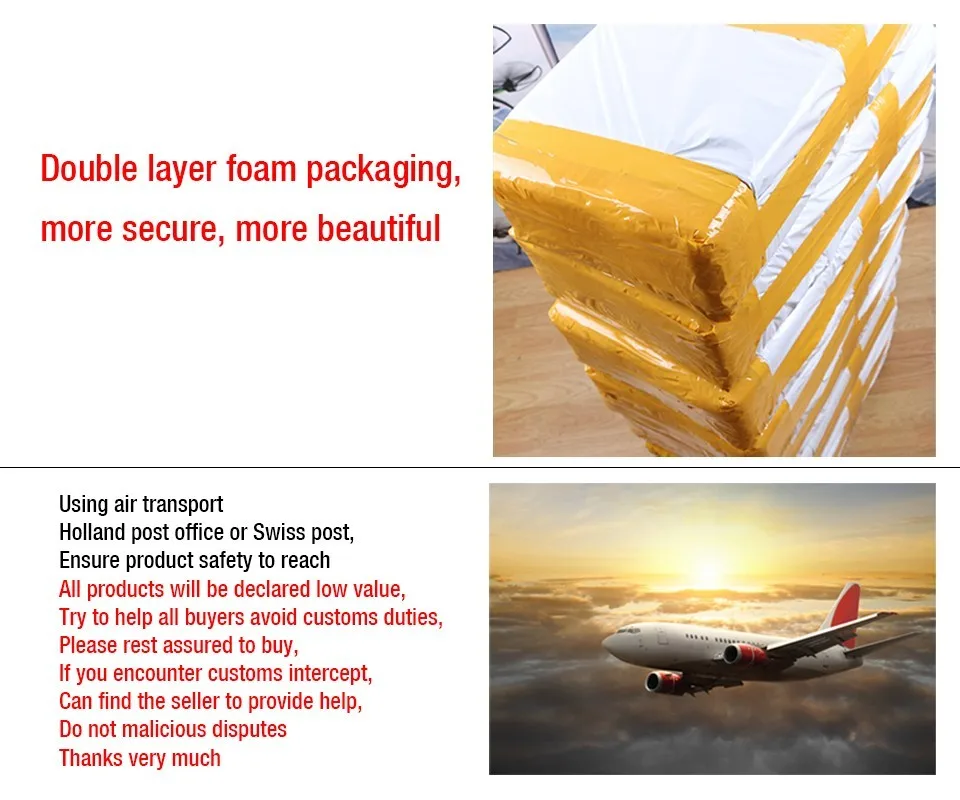 Double layer foam packaging,
more secure, more beautiful

Using air transport
Holland post office or Swiss post,
Ensure product safety to reach
All products will be declared low value,
Try to help all buyers avoid customs duties,
Please rest assured to buy,
If you encounter customs intercept,
Can find the seller to provide help,
Do not malicious disputes
Thanks very much